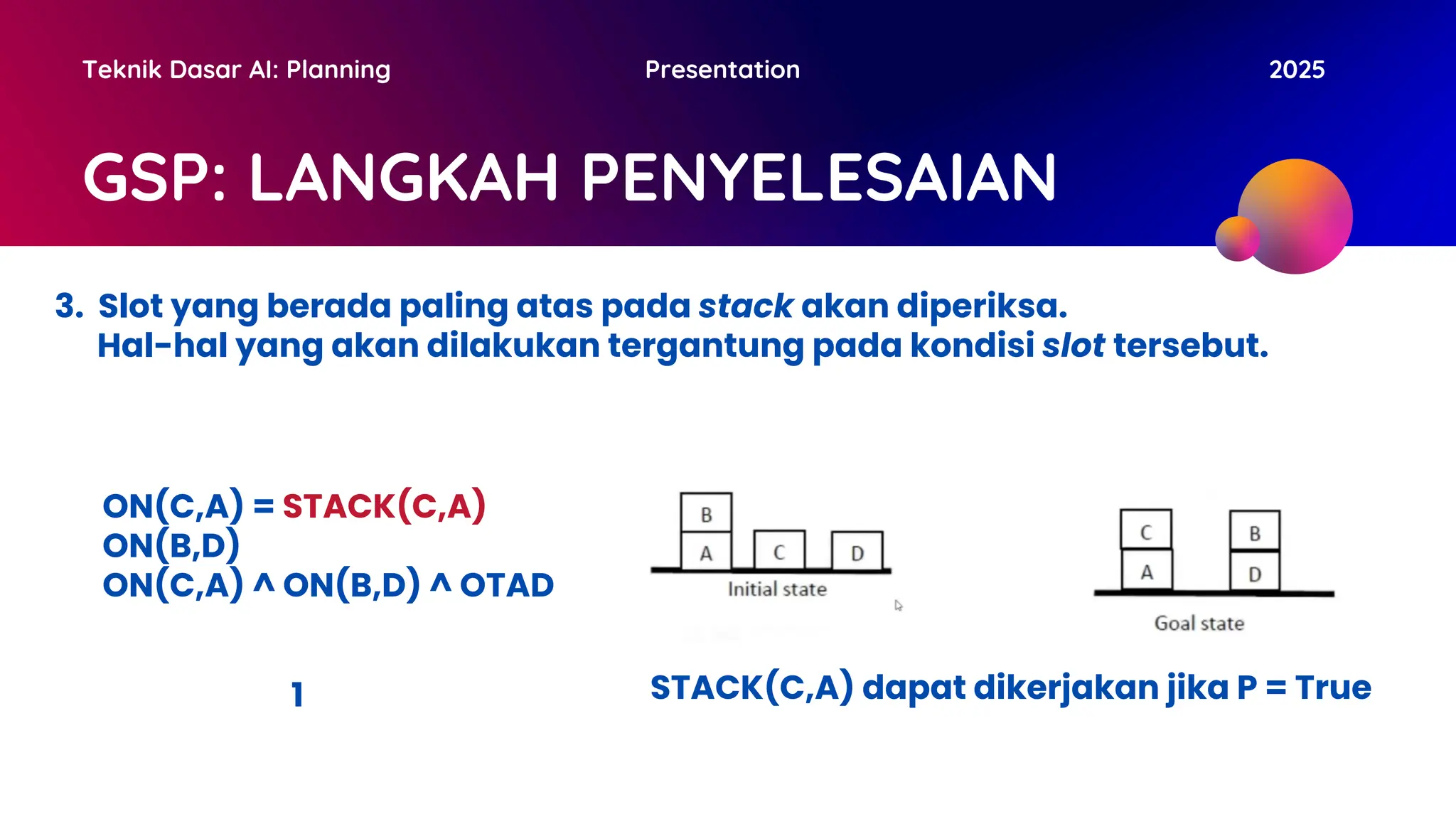 Teknik Dasar AI: Planning

Presentation

2025

GSP: LANGKAH PENYELESAIAN

3. Slot yang berada paling atas pada stack akan diperiksa. Hal-hal yang akan dilakukan tergantung pada kondisi slot tersebut.

ON(C,A) = STACK(C,A)
ON(B,D)
ON(C,A) ^ ON(B,D) ^ OTAD

1

B
A
C
D
Initial state

C
A
B
D
Goal state

STACK(C,A) dapat dikerjakan jika P = True